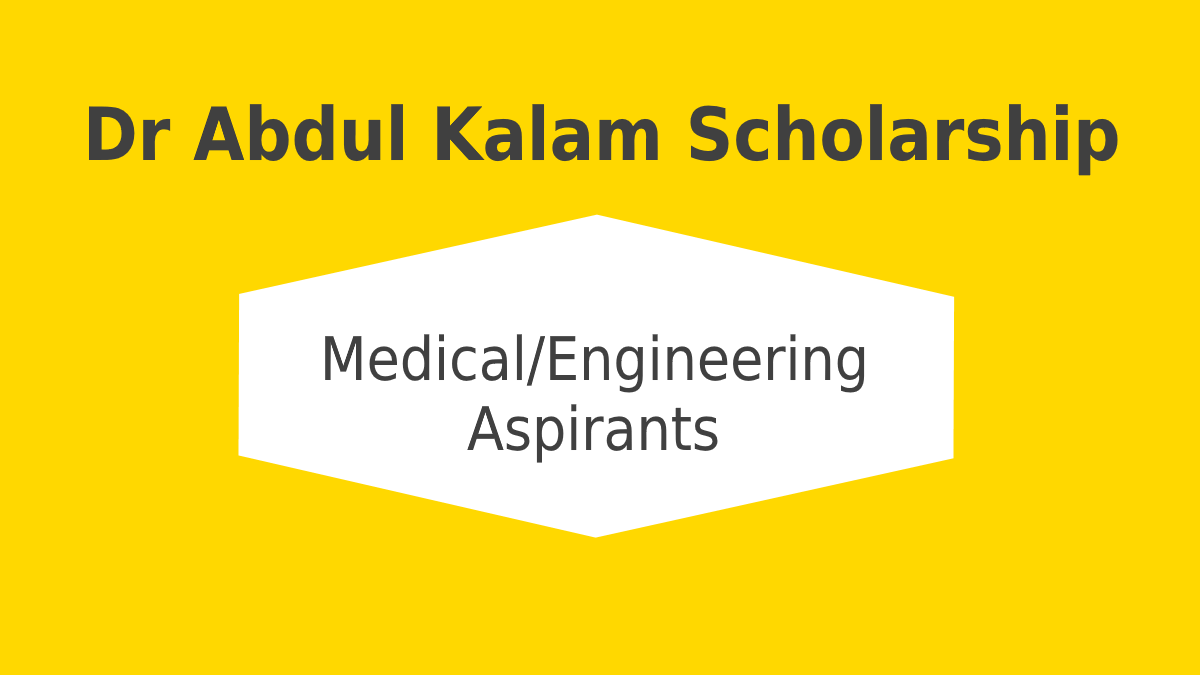 Dr Abdul Kalam Scholarship

Medical/Engineering Aspirants